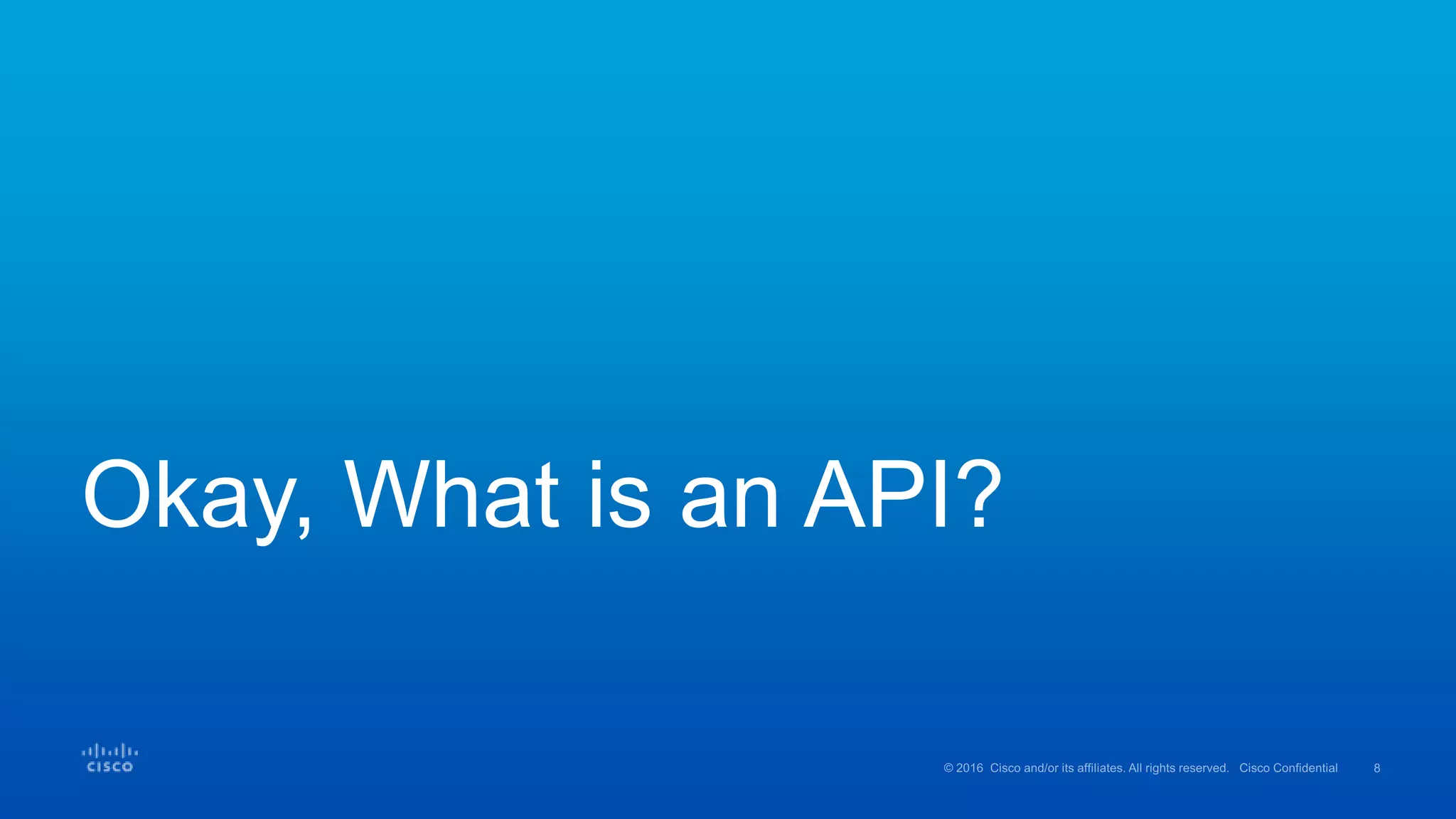 Okay, What is an API?

CISCO

© 2016 Cisco and/or its affiliates. All rights reserved. Cisco Confidential 8